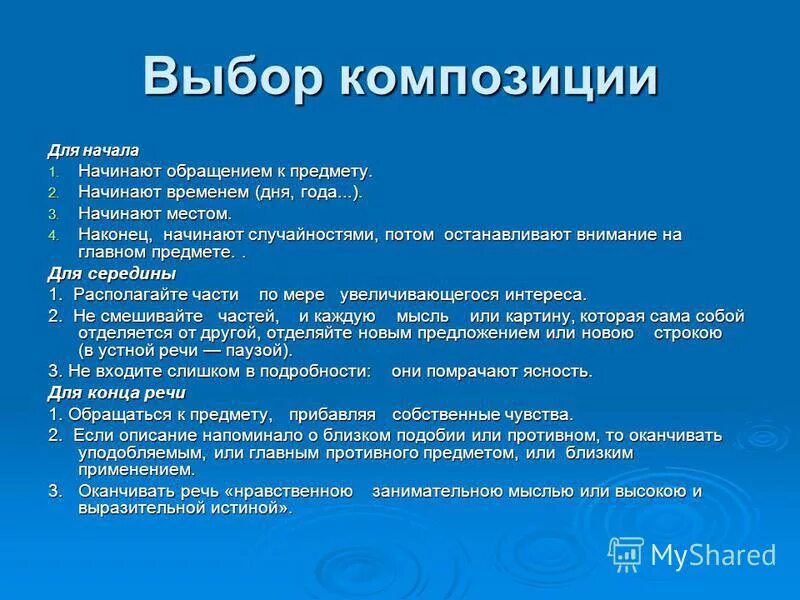 Выбор композиции

Для начала
1. Начинают обращением к предмету.
2. Начинают временем (дня, года...).
3. Начинают местом.
4. Наконец, начинают случайностями, потом останавливают внимание на главном предмете. .

Для середины
1. Располагайте части по мере увеличивающегося интереса.
2. Не смешивайте частей, и каждую мысль или картину, которая сама собой отделяется от другой, отделяйте новым предложением или новою строкою (в устной речи — паузой).
3. Не входите слишком в подробности: они помрачают ясность.

Для конца речи
1. Обращаться к предмету, прибавляя собственные чувства.
2. Если описание напоминало о близком подобии или противном, то оканчивать уподобляемым, или главным противного предметом, или близким применением.
3. Оканчивать речь «нравственною занимательною мыслью или высокою и выразительной истиной».

MyShared